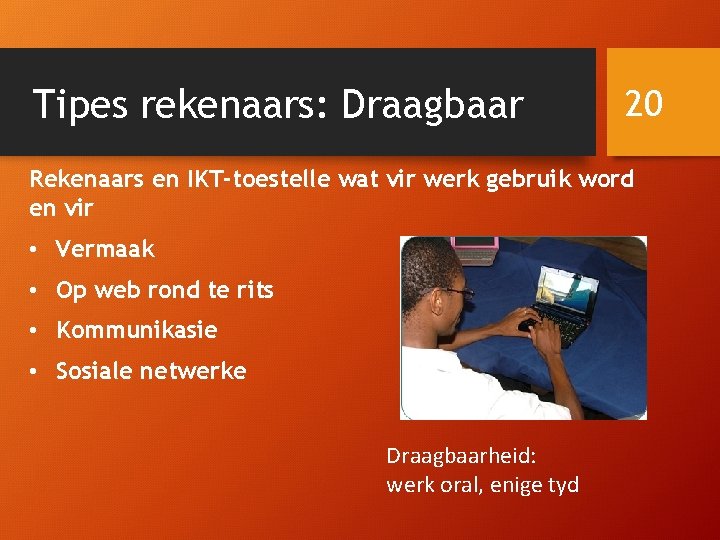 Tipes rekenaars: Draagbaar

20

Rekenaars en IKT-toestelle wat vir werk gebruik word en vir

• Vermaak
• Op web rond te rits
• Kommunikasie
• Sosiale netwerke

Draagbaarheid:
werk oral, enige tyd